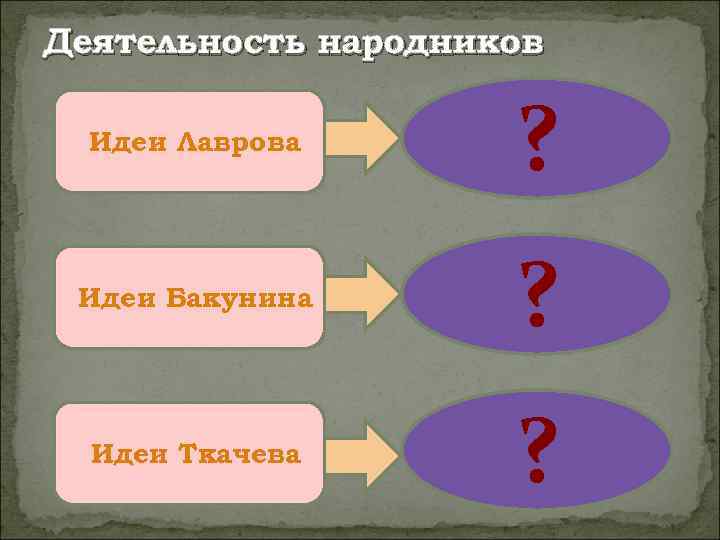 Деятельность народников

Идеи Лаврова

?

Идеи Бакунина

?

Идеи Ткачева

?